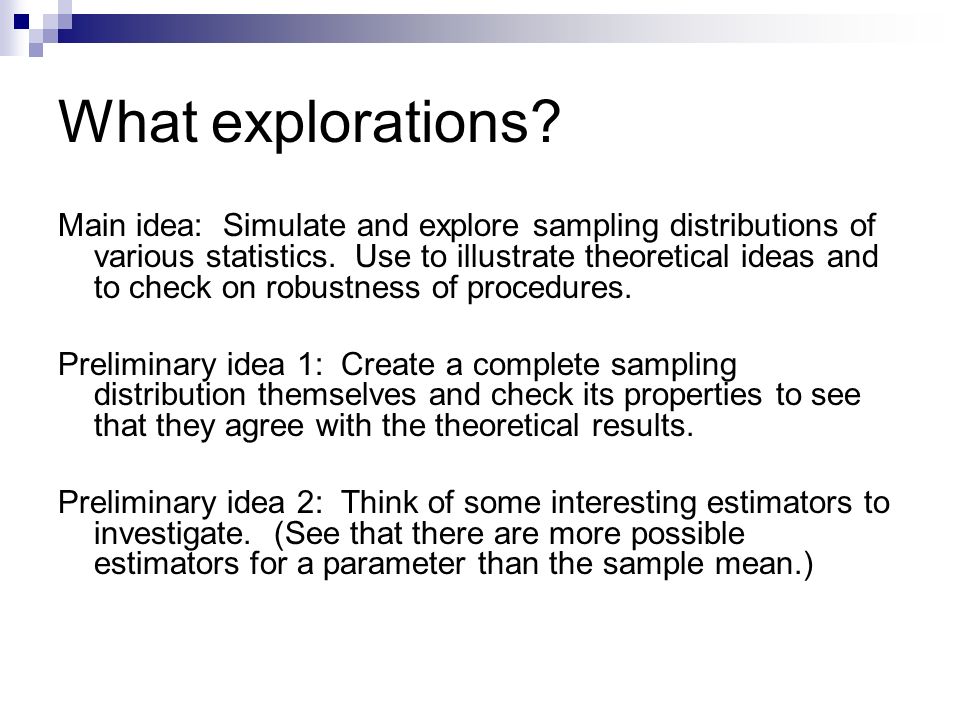 What explorations?

Main idea: Simulate and explore sampling distributions of various statistics. Use to illustrate theoretical ideas and to check on robustness of procedures.

Preliminary idea 1: Create a complete sampling distribution themselves and check its properties to see that they agree with the theoretical results.

Preliminary idea 2: Think of some interesting estimators to investigate. (See that there are more possible estimators for a parameter than the sample mean.)